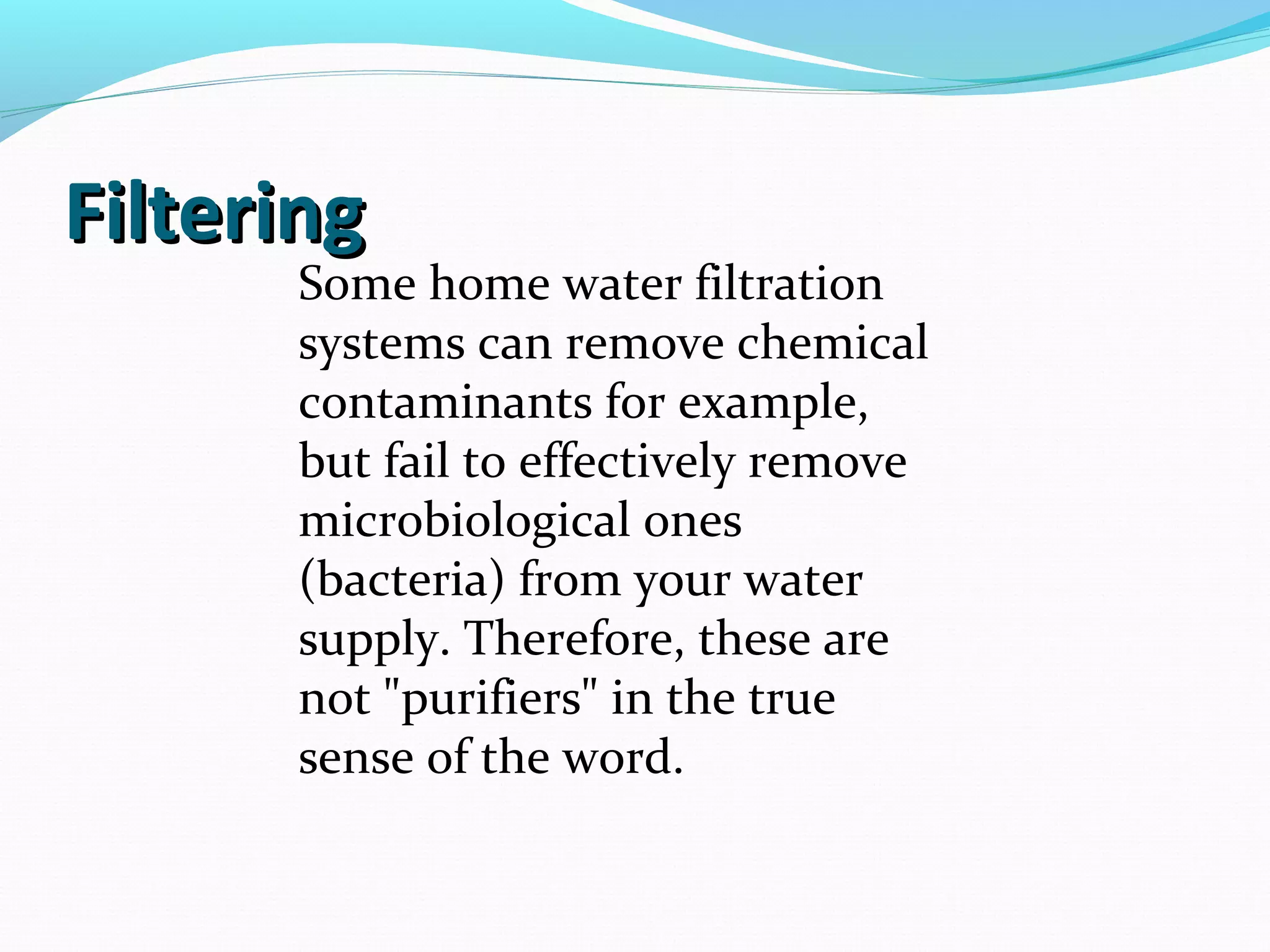 Filtering

Some home water filtration systems can remove chemical contaminants for example, but fail to effectively remove microbiological ones (bacteria) from your water supply. Therefore, these are not "purifiers" in the true sense of the word.